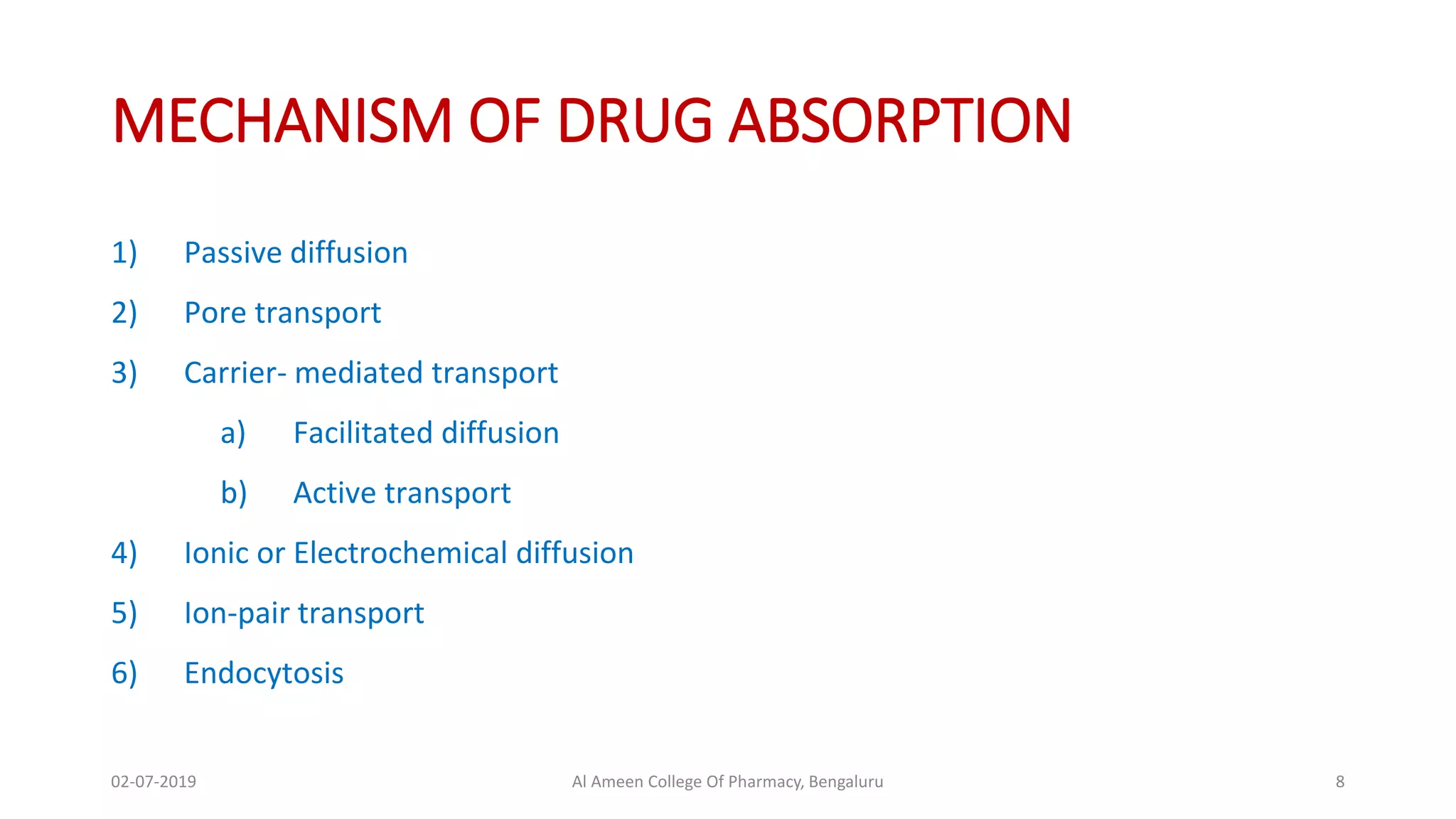 MECHANISM OF DRUG ABSORPTION

1) Passive diffusion

2) Pore transport

3) Carrier- mediated transport

a) Facilitated diffusion

b) Active transport

4) Ionic or Electrochemical diffusion

5) Ion-pair transport

6) Endocytosis

02-07-2019

Al Ameen College Of Pharmacy, Bengaluru

8